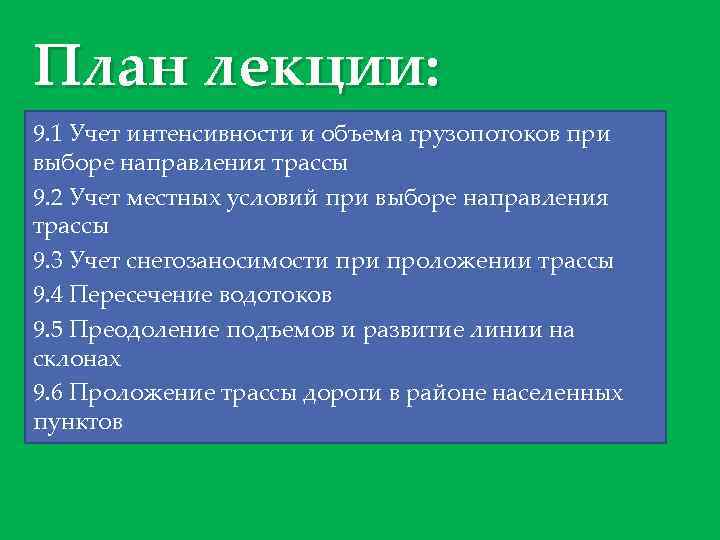 План лекции:

9.1 Учет интенсивности и объема грузопотоков при выборе направления трассы

9.2 Учет местных условий при выборе направления трассы

9.3 Учет снегозаносимости при проложении трассы

9.4 Пересечение водотоков

9.5 Преодоление подъемов и развитие линии на склонах

9.6 Проложение трассы дороги в районе населенных пунктов